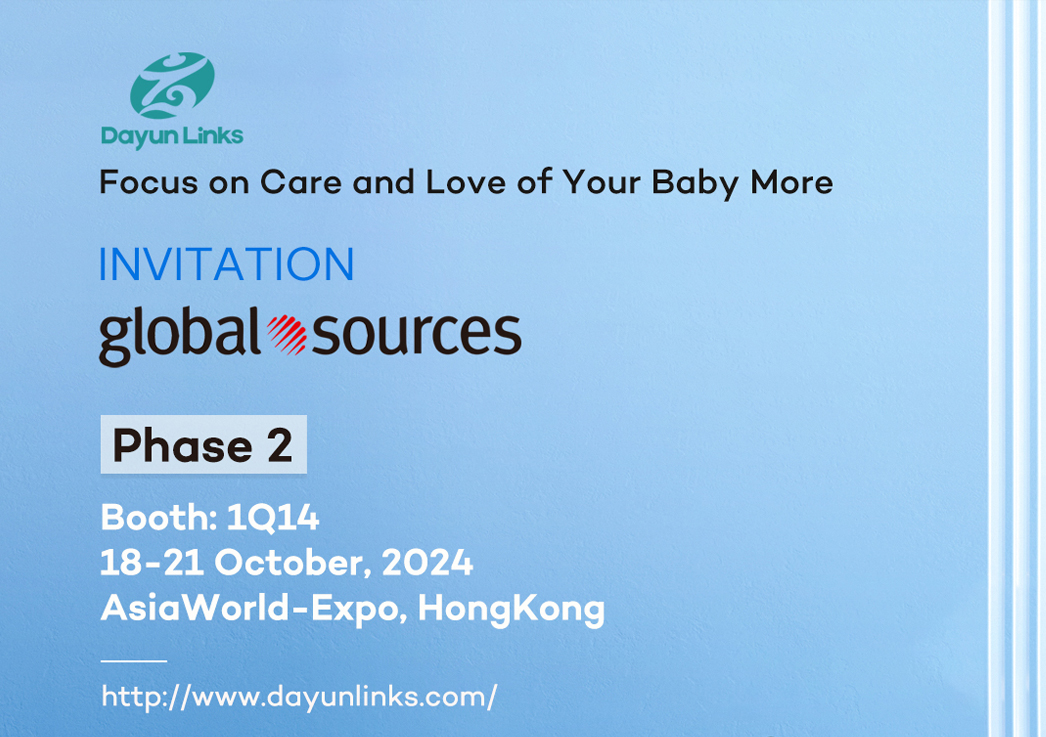 Dayun Links

Focus on Care and Love of Your Baby More

INVITATION

global sources

Phase 2

Booth: 1Q14
18-21 October, 2024
AsiaWorld-Expo, HongKong

http://www.dayunlinks.com/